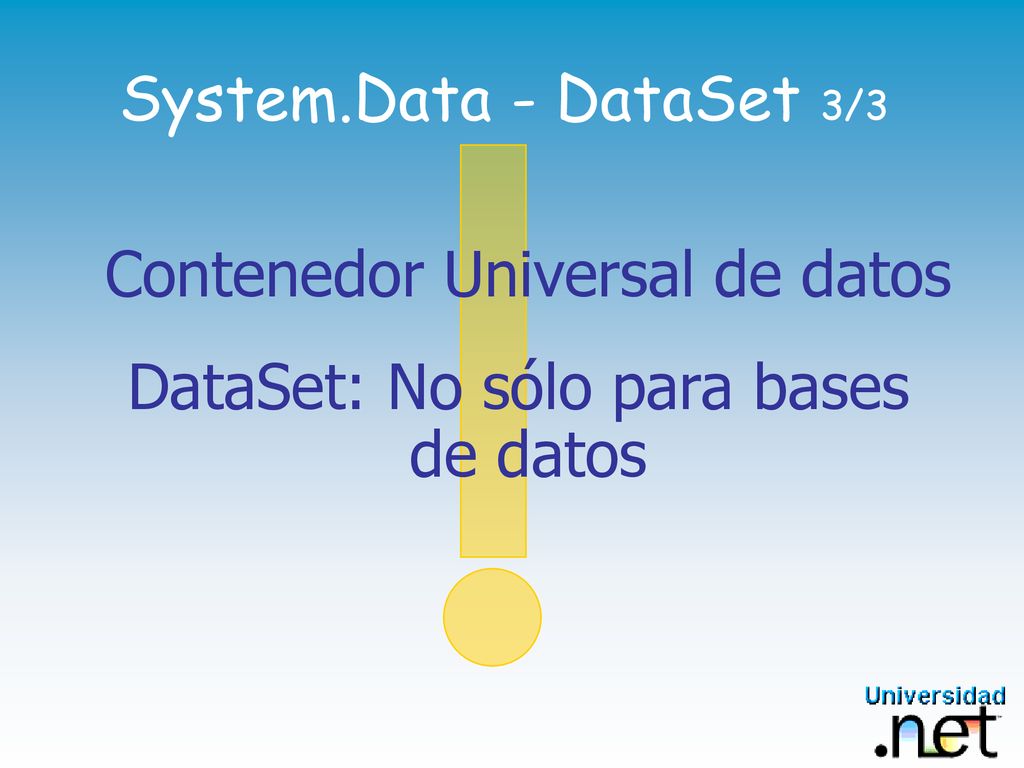 System.Data - DataSet 3/3

Contenedor Universal de datos

DataSet: No sólo para bases de datos

Universidad
.net